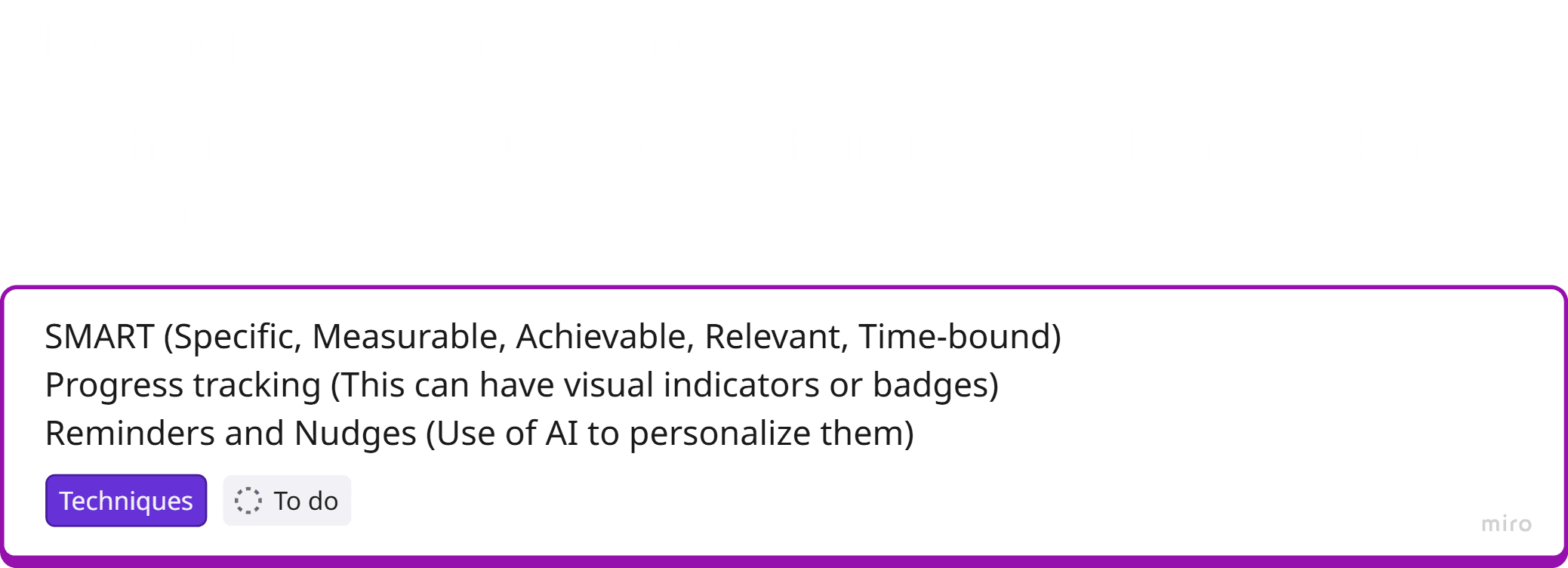 SMART (Specific, Measurable, Achievable, Relevant, Time-bound)
Progress tracking (This can have visual indicators or badges)
Reminders and Nudges (Use of AI to personalize them)

Techniques

To do

miro